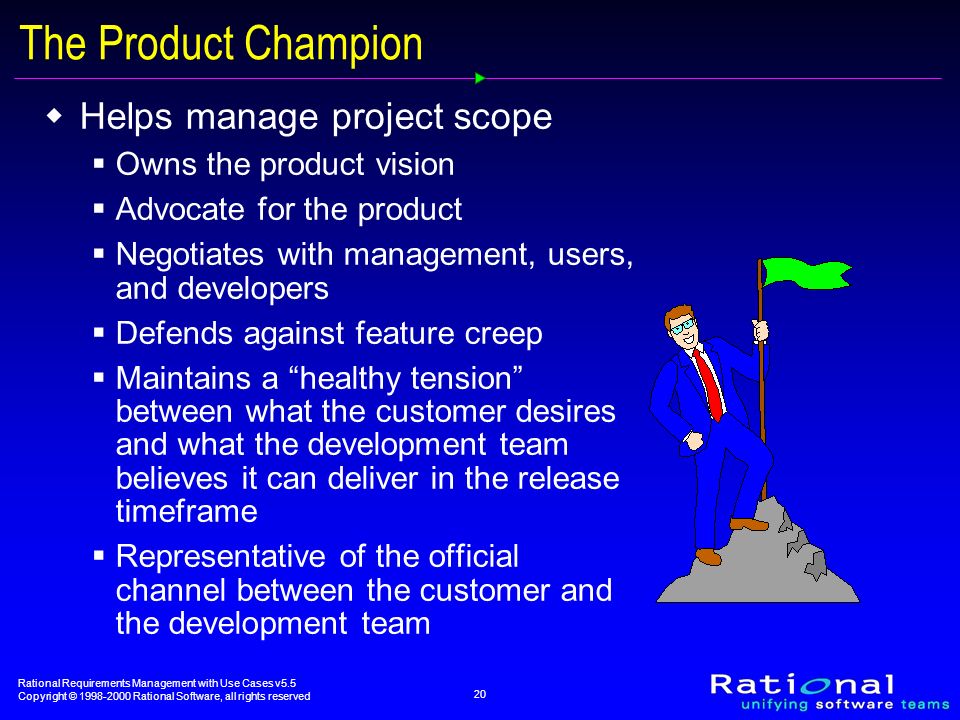 The Product Champion

◆ Helps manage project scope

▪ Owns the product vision

▪ Advocate for the product

▪ Negotiates with management, users, and developers

▪ Defends against feature creep

▪ Maintains a “healthy tension” between what the customer desires and what the development team believes it can deliver in the release timeframe

▪ Representative of the official channel between the customer and the development team

Rational Requirements Management with Use Cases v5.5
Copyright © 1998-2000 Rational Software, all rights reserved

20

Rational
unifying software teams